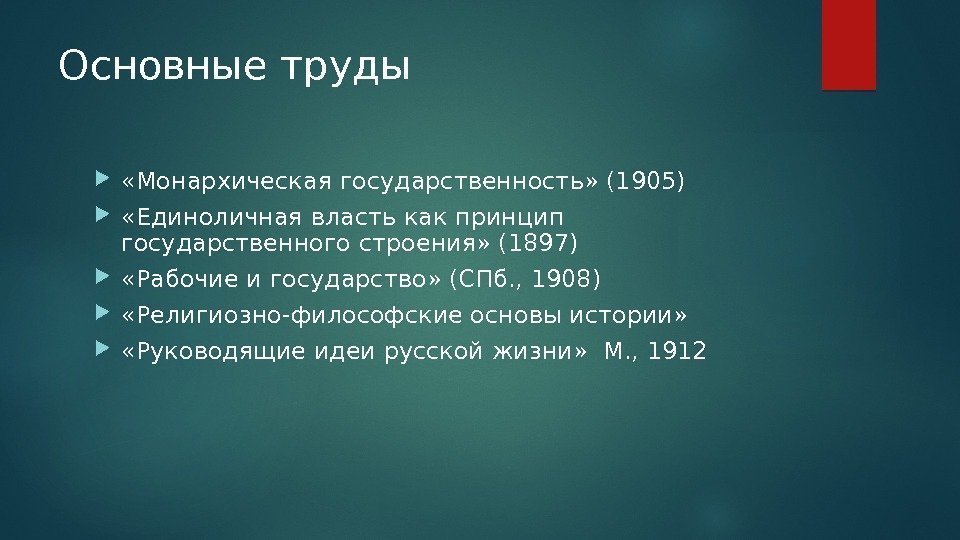 Основные труды

«Монархическая государственность» (1905)

«Единоличная власть как принцип государственного строения» (1897)

«Рабочие и государство» (СПб., 1908)

«Религиозно-философские основы истории»

«Руководящие идеи русской жизни» М., 1912